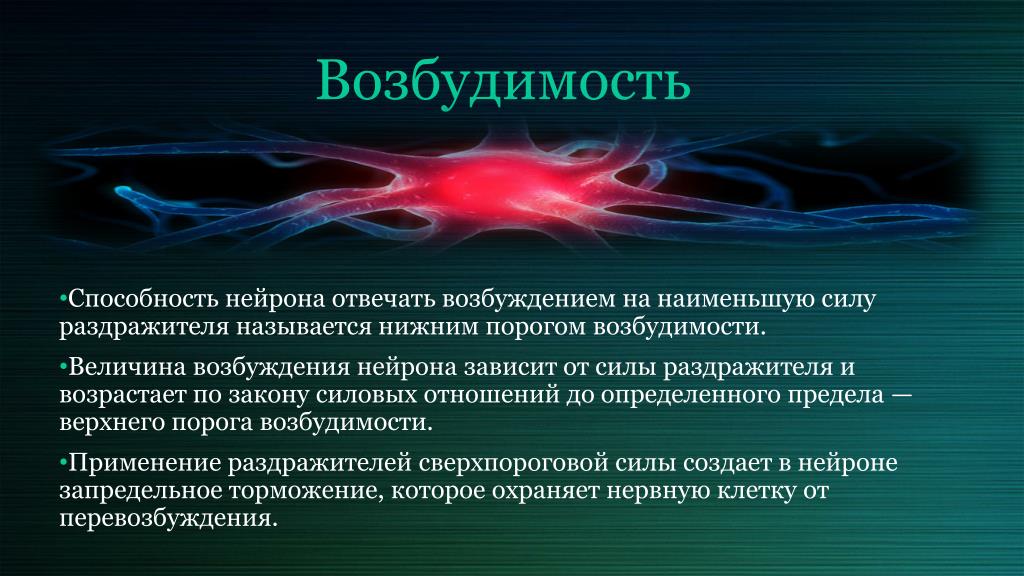 Возбудимость

•Способность нейрона отвечать возбуждением на наименьшую силу раздражителя называется нижним порогом возбудимости.

•Величина возбуждения нейрона зависит от силы раздражителя и возрастает по закону силовых отношений до определенного предела — верхнего порога возбудимости.

•Применение раздражителей сверхпороговой силы создает в нейроне запредельное торможение, которое охраняет нервную клетку от перевозбуждения.